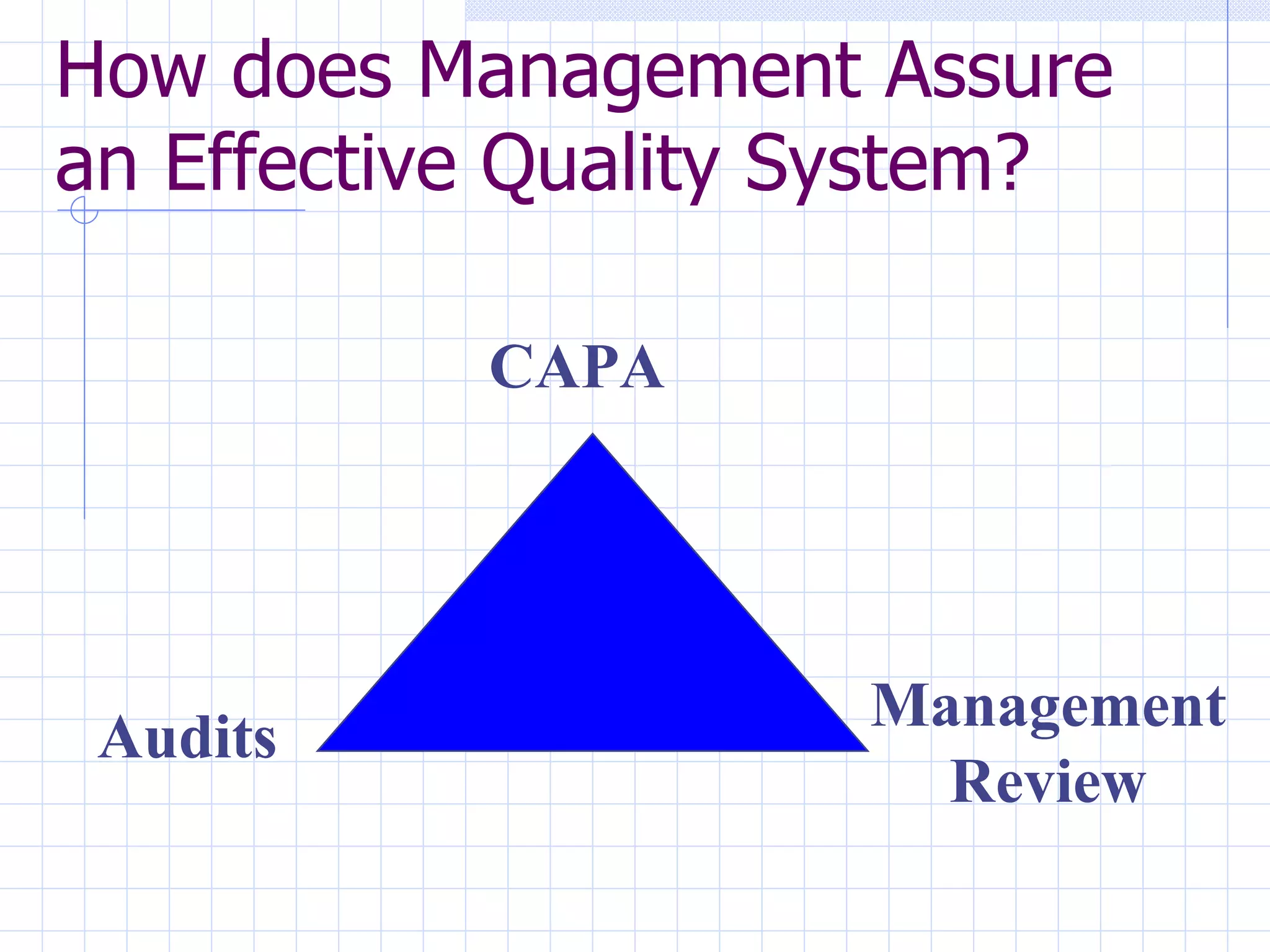 How does Management Assure an Effective Quality System?

CAPA

Audits

Management Review